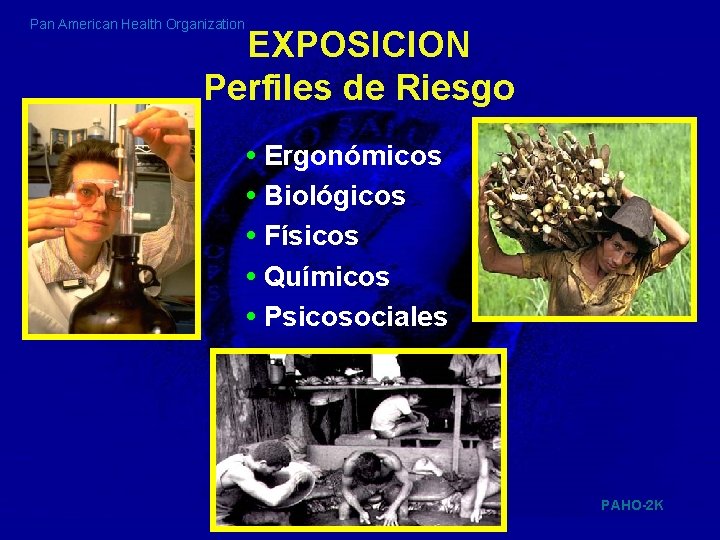 Pan American Health Organization

EXPOSICION
Perfiles de Riesgo

• Ergonómicos
• Biológicos
• Físicos
• Químicos
• Psicosociales

PAHO-2K